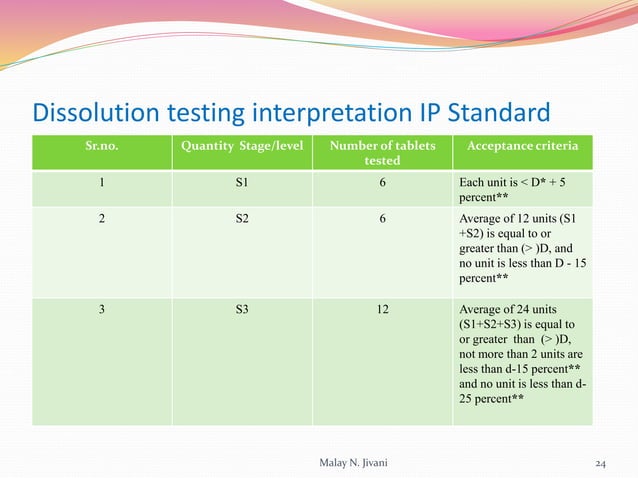 Dissolution testing interpretation IP Standard

| Sr.no. | Quantity Stage/level | Number of tablets tested | Acceptance criteria |
|---|---|---|---|
| 1 | S1 | 6 | Each unit is < D* + 5 percent** |
| 2 | S2 | 6 | Average of 12 units (S1 +S2) is equal to or greater than (> )D, and no unit is less than D - 15 percent** |
| 3 | S3 | 12 | Average of 24 units (S1+S2+S3) is equal to or greater than (> )D, not more than 2 units are less than d-15 percent** and no unit is less than d-25 percent** |

Malay N. Jivani

24